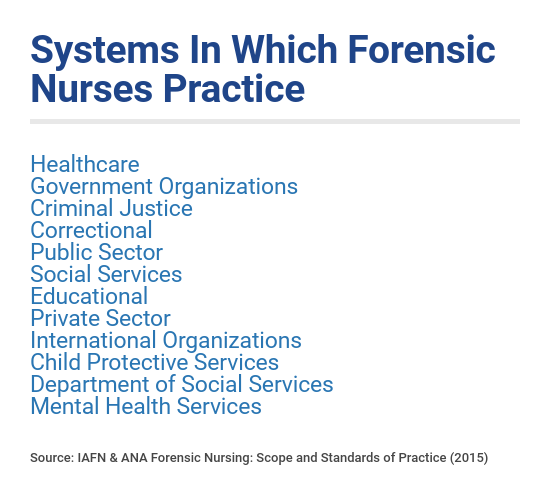 Systems In Which Forensic Nurses Practice

Healthcare
Government Organizations
Criminal Justice
Correctional
Public Sector
Social Services
Educational
Private Sector
International Organizations
Child Protective Services
Department of Social Services
Mental Health Services

Source: IAFN & ANA Forensic Nursing: Scope and Standards of Practice (2015)